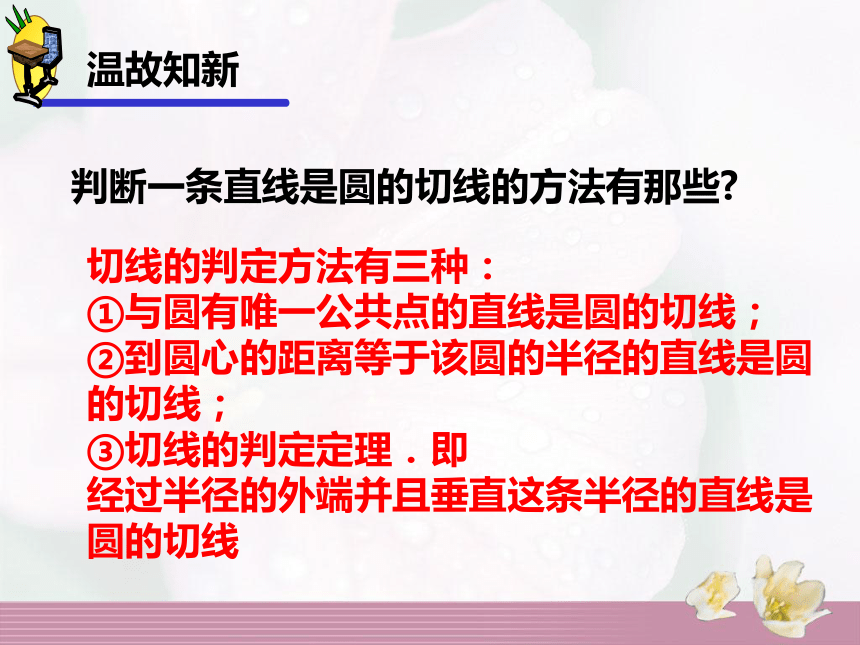 温故知新

判断一条直线是圆的切线的方法有那些?

切线的判定方法有三种：
①与圆有唯一公共点的直线是圆的切线；
②到圆心的距离等于该圆的半径的直线是圆的切线；
③切线的判定定理．即
经过半径的外端并且垂直这条半径的直线是圆的切线